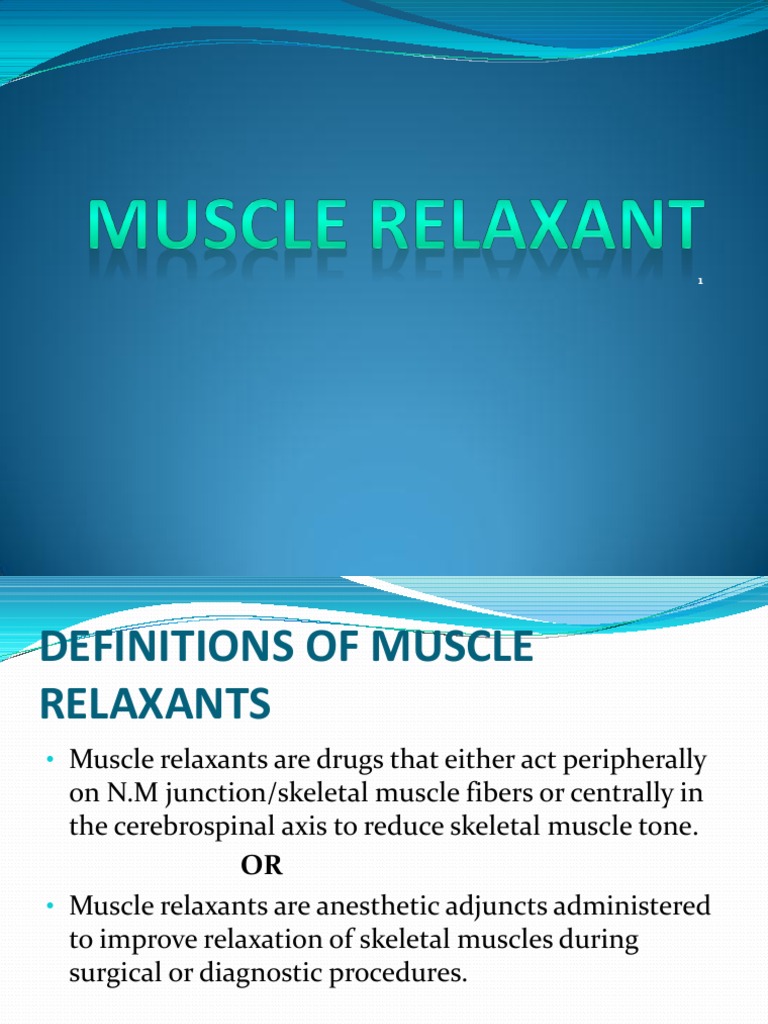 MUSCLE RELAXANT

1

DEFINITIONS OF MUSCLE RELAXANTS

• Muscle relaxants are drugs that either act peripherally on N.M junction/skeletal muscle fibers or centrally in the cerebrospinal axis to reduce skeletal muscle tone.

OR

• Muscle relaxants are anesthetic adjuncts administered to improve relaxation of skeletal muscles during surgical or diagnostic procedures.